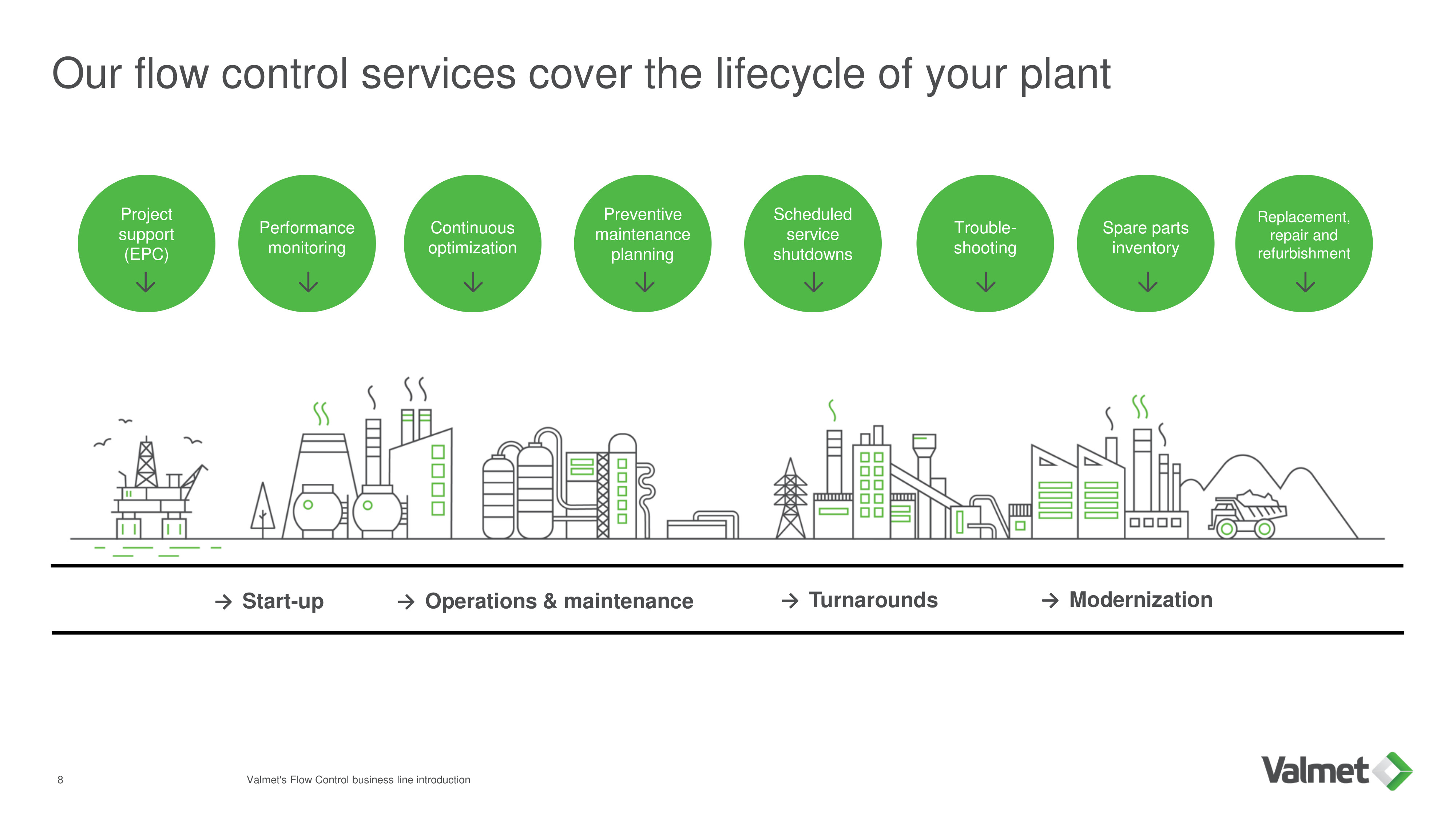 Our flow control services cover the lifecycle of your plant

Project support (EPC)

Performance monitoring

Continuous optimization

Preventive maintenance planning

Scheduled service shutdowns

Trouble-shooting

Spare parts inventory

Replacement, repair and refurbishment

→ Start-up

→ Operations & maintenance

→ Turnarounds

→ Modernization

8

Valmet's Flow Control business line introduction

Valmet